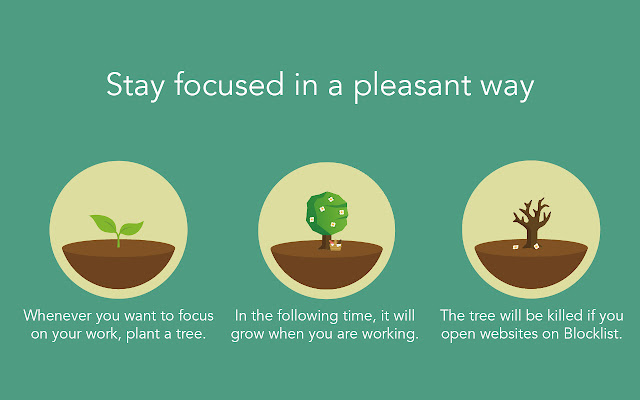 Stay focused in a pleasant way

Whenever you want to focus on your work, plant a tree.

In the following time, it will grow when you are working.

The tree will be killed if you open websites on Blocklist.